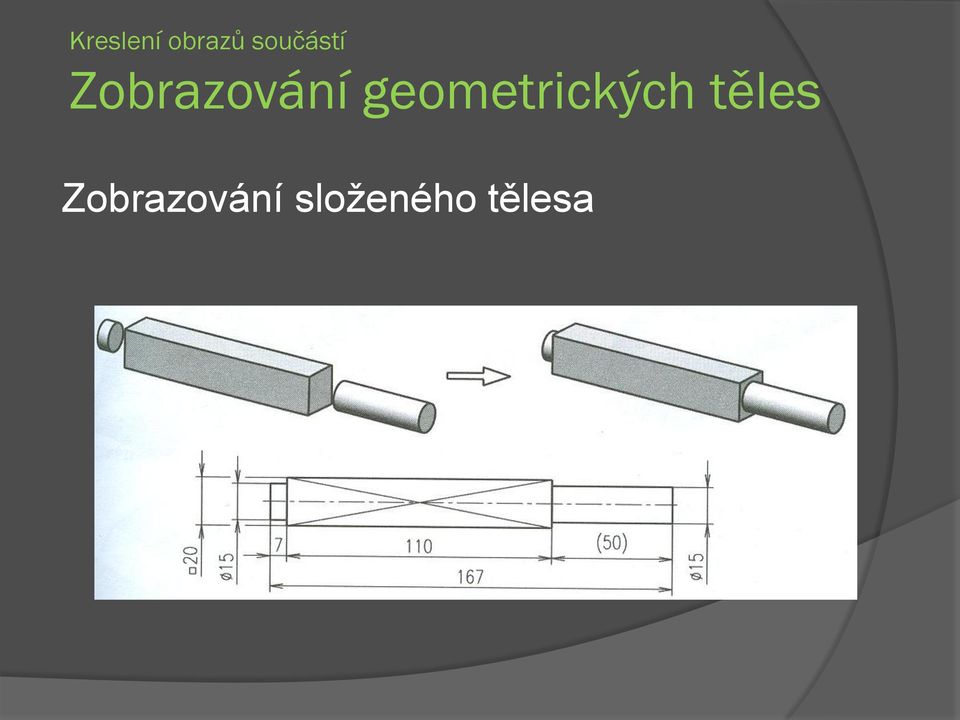 Kreslení obrazů součástí
Zobrazování geometrických těles

Zobrazování složeného tělesa

□20
ø15
7
110
(50)
167
ø15